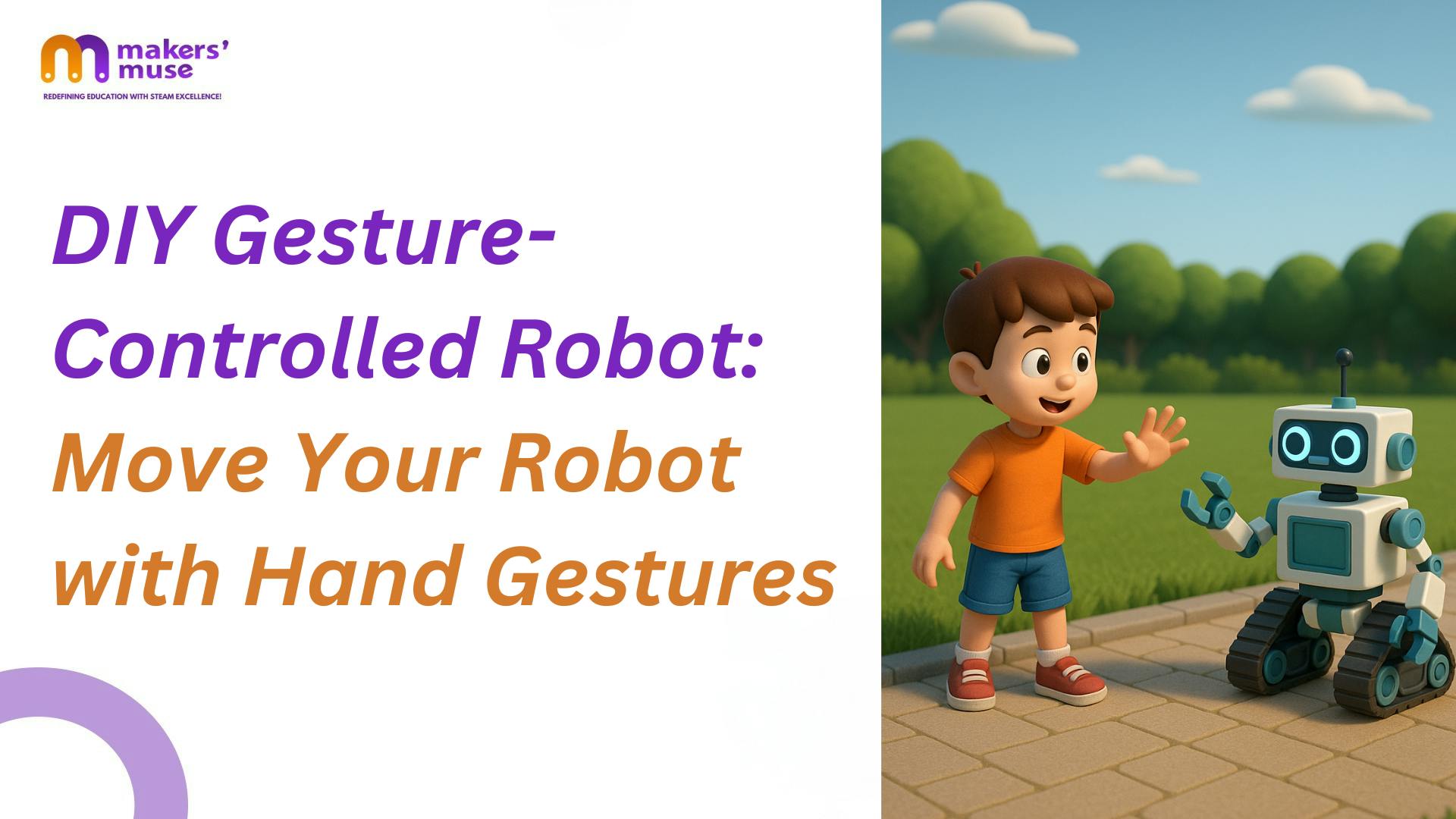 makers' muse
REDEFINING EDUCATION WITH STEAM EXCELLENCE!

DIY Gesture-Controlled Robot: Move Your Robot with Hand Gestures